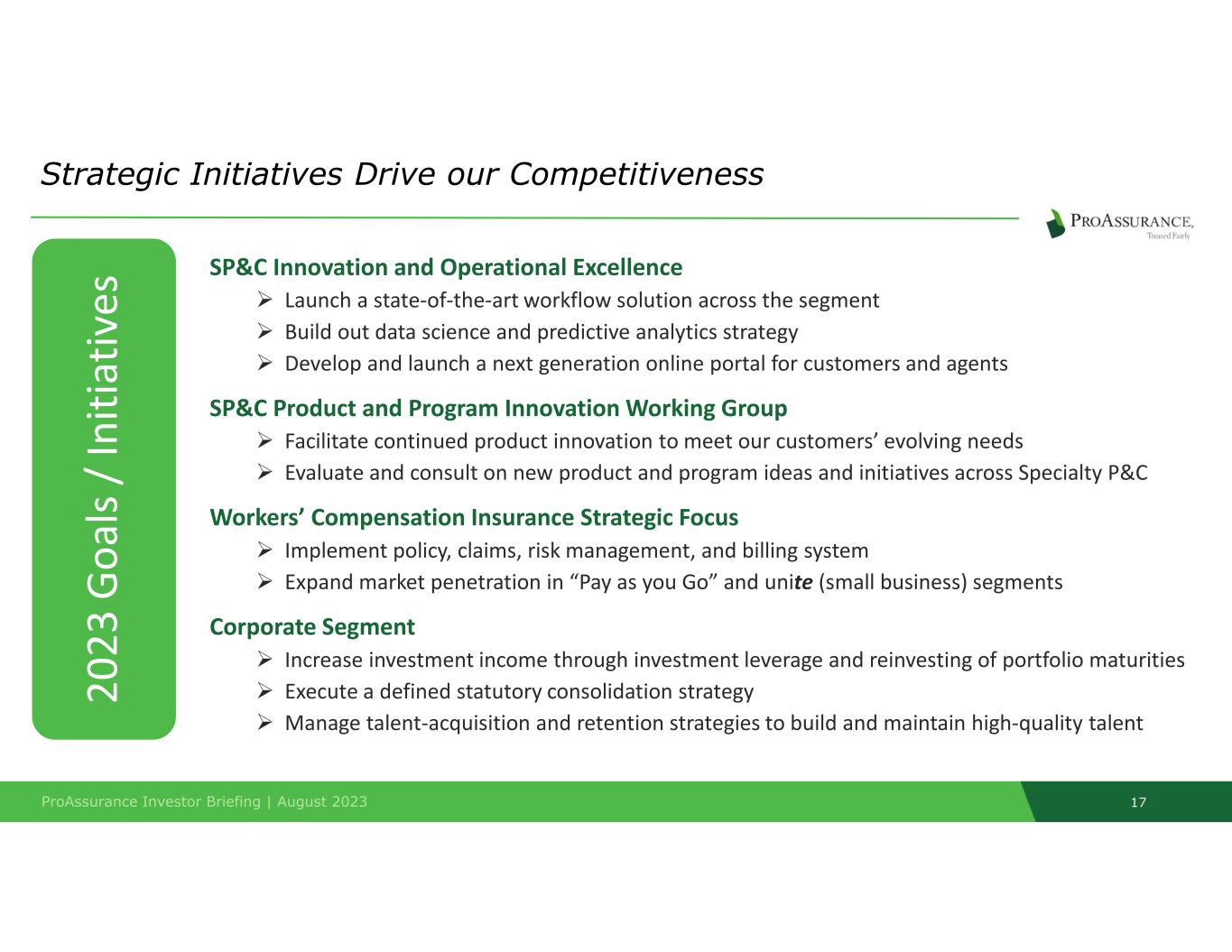 Strategic Initiatives Drive our Competitiveness

PROASSURANCE.
Treated Fairly

2023 Goals / Initiatives

SP&C Innovation and Operational Excellence
➢ Launch a state-of-the-art workflow solution across the segment
➢ Build out data science and predictive analytics strategy
➢ Develop and launch a next generation online portal for customers and agents

SP&C Product and Program Innovation Working Group
➢ Facilitate continued product innovation to meet our customers' evolving needs
➢ Evaluate and consult on new product and program ideas and initiatives across Specialty P&C

Workers' Compensation Insurance Strategic Focus
➢ Implement policy, claims, risk management, and billing system
➢ Expand market penetration in "Pay as you Go" and unite (small business) segments

Corporate Segment
➢ Increase investment income through investment leverage and reinvesting of portfolio maturities
➢ Execute a defined statutory consolidation strategy
➢ Manage talent-acquisition and retention strategies to build and maintain high-quality talent

ProAssurance Investor Briefing | August 2023
17